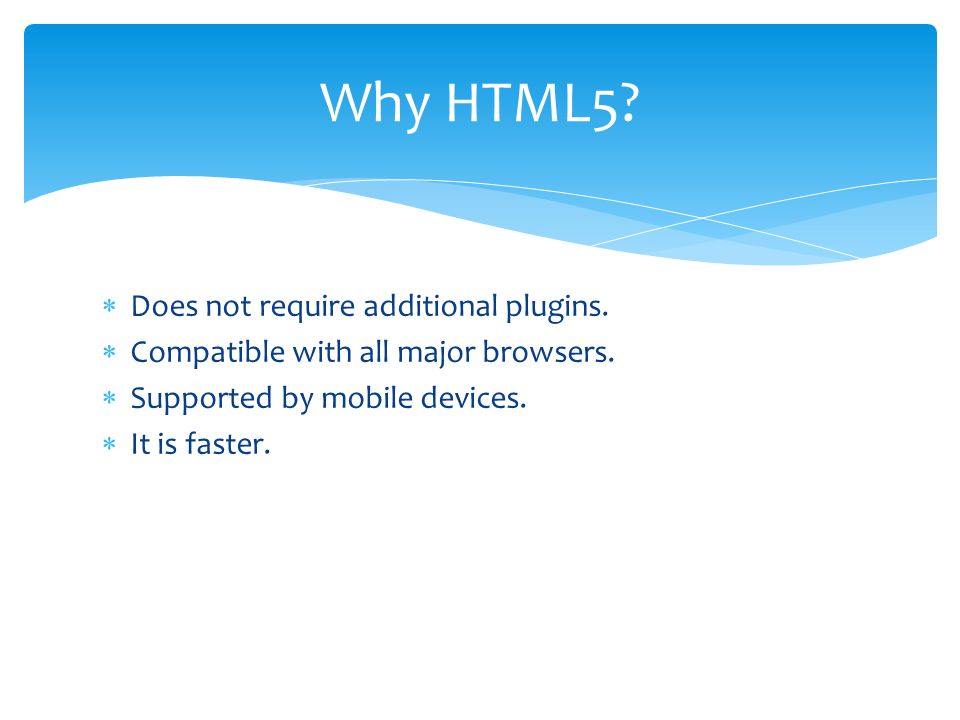 Why HTML5?

* Does not require additional plugins.
* Compatible with all major browsers.
* Supported by mobile devices.
* It is faster.